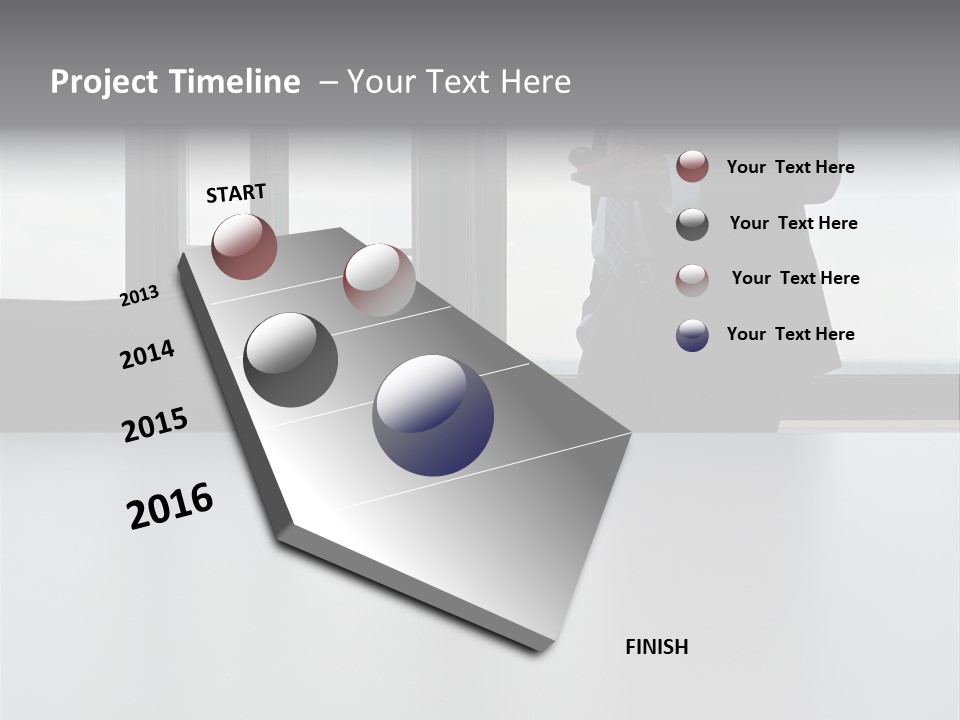 Project Timeline – Your Text Here

START

2013

2014

2015

2016

FINISH

Your Text Here

Your Text Here

Your Text Here

Your Text Here